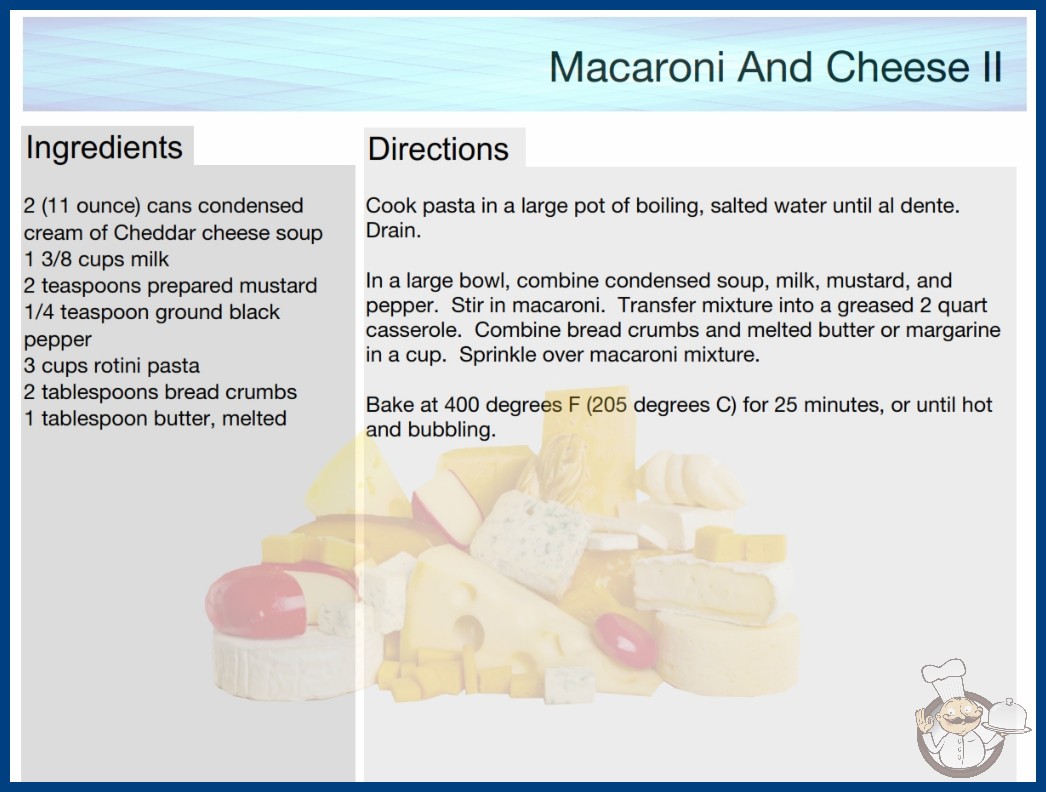 Macaroni And Cheese II

Ingredients

2 (11 ounce) cans condensed cream of Cheddar cheese soup
1 3/8 cups milk
2 teaspoons prepared mustard
1/4 teaspoon ground black pepper
3 cups rotini pasta
2 tablespoons bread crumbs
1 tablespoon butter, melted

Directions

Cook pasta in a large pot of boiling, salted water until al dente. Drain.

In a large bowl, combine condensed soup, milk, mustard, and pepper. Stir in macaroni. Transfer mixture into a greased 2 quart casserole. Combine bread crumbs and melted butter or margarine in a cup. Sprinkle over macaroni mixture.

Bake at 400 degrees F (205 degrees C) for 25 minutes, or until hot and bubbling.